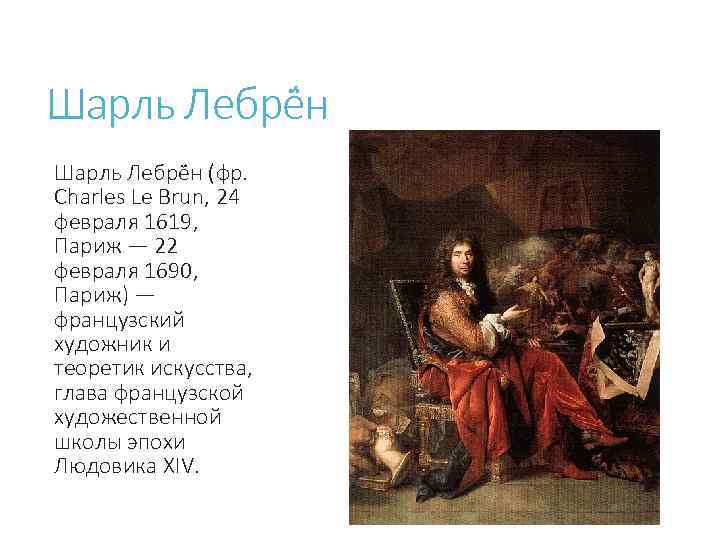 Шарль Лебрён

Шарль Лебрён (фр. Charles Le Brun, 24 февраля 1619, Париж — 22 февраля 1690, Париж) — французский художник и теоретик искусства, глава французской художественной школы эпохи Людовика XIV.